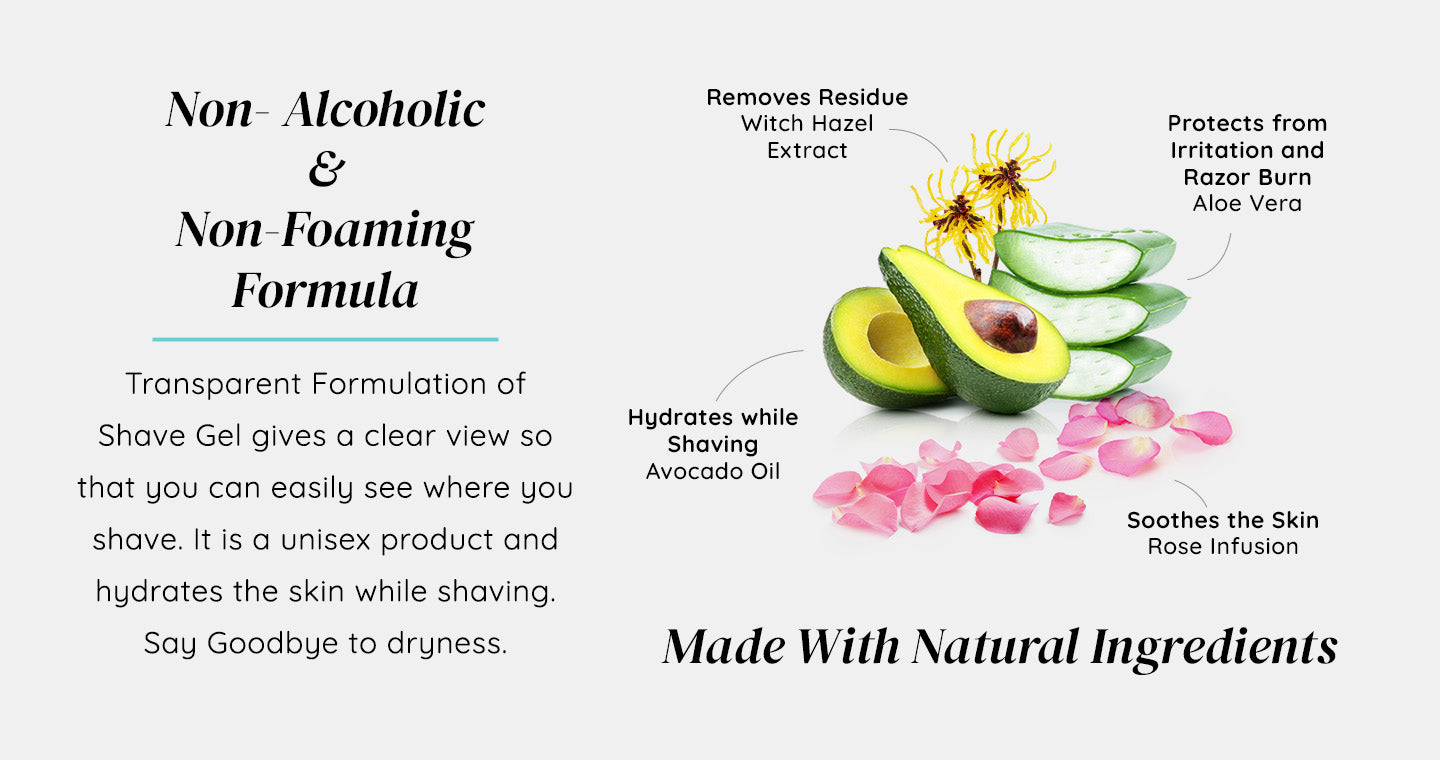 Non- Alcoholic
&
Non-Foaming
Formula

Transparent Formulation of Shave Gel gives a clear view so that you can easily see where you shave. It is a unisex product and hydrates the skin while shaving. Say Goodbye to dryness.

Removes Residue
Witch Hazel Extract

Protects from Irritation and Razor Burn
Aloe Vera

Hydrates while Shaving
Avocado Oil

Soothes the Skin
Rose Infusion

Made With Natural Ingredients